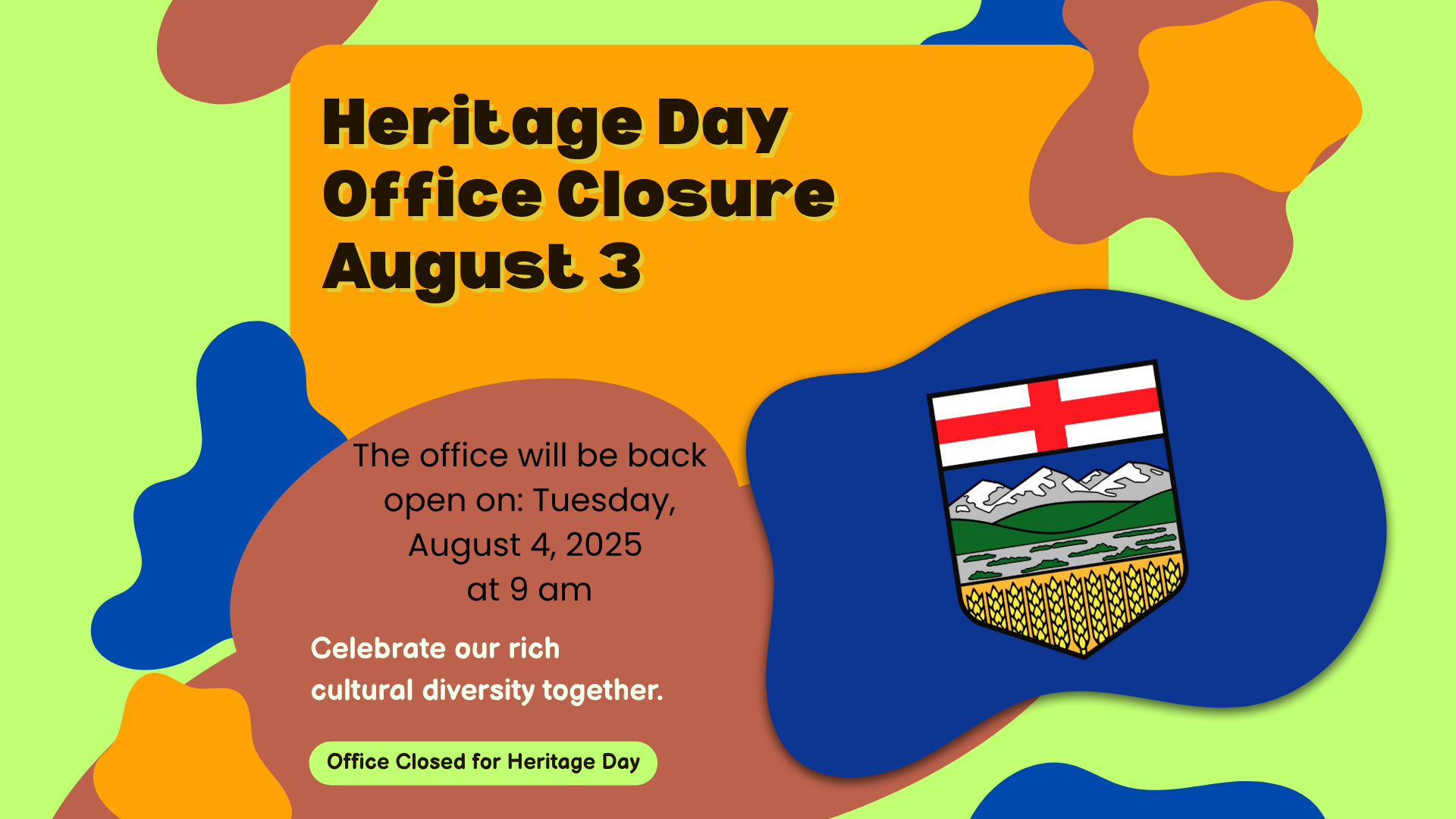 Heritage Day
Office Closure
August 3

The office will be back open on: Tuesday, August 4, 2025 at 9 am

Celebrate our rich cultural diversity together.

Office Closed for Heritage Day